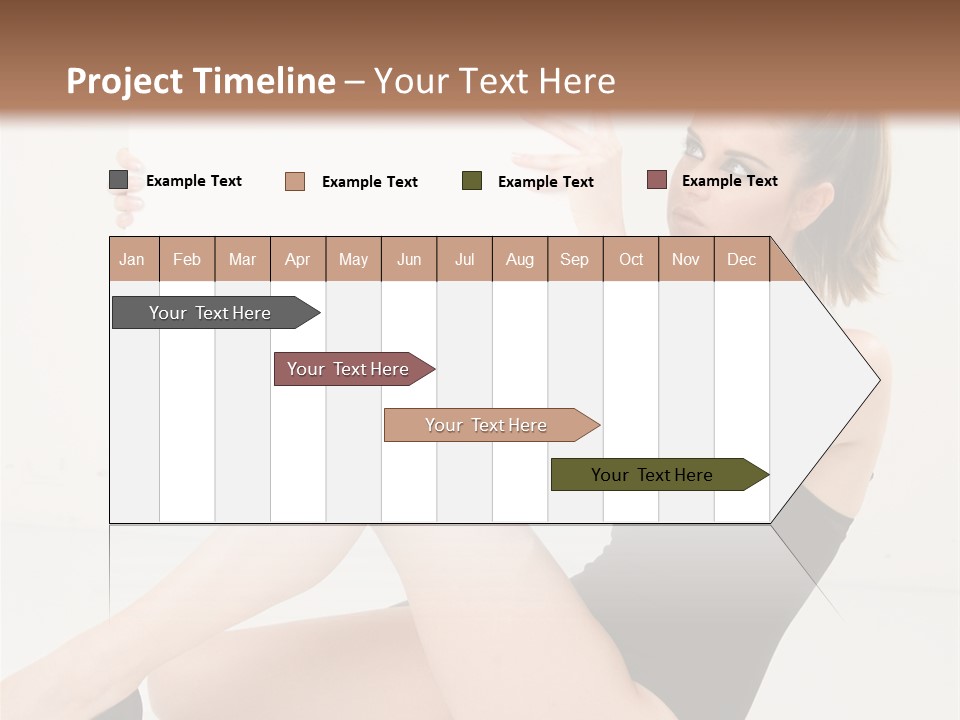 Project Timeline – Your Text Here

Example Text
Example Text
Example Text
Example Text

| Jan | Feb | Mar | Apr | May | Jun | Jul | Aug | Sep | Oct | Nov | Dec |
|---|---|---|---|---|---|---|---|---|---|---|---|

Your Text Here

Your Text Here

Your Text Here

Your Text Here